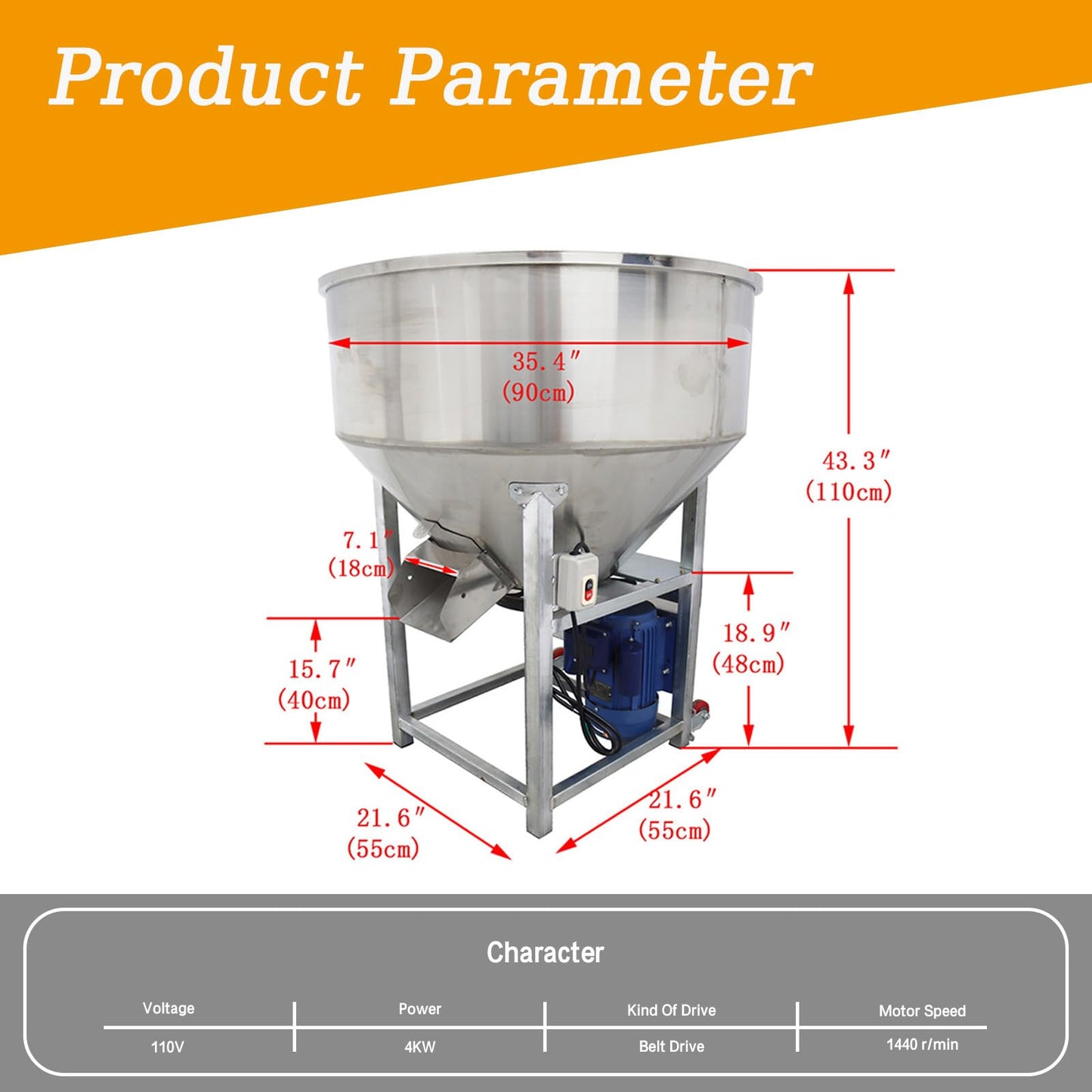 Product Parameter

35.4″
(90cm)

43.3″
(110cm)

7.1″
(18cm)

18.9″
(48cm)

15.7″
(40cm)

21.6″
(55cm)

21.6″
(55cm)

Character

| Voltage | Power | Kind Of Drive | Motor Speed |
|---|---|---|---|
| 110V | 4KW | Belt Drive | 1440 r/min |